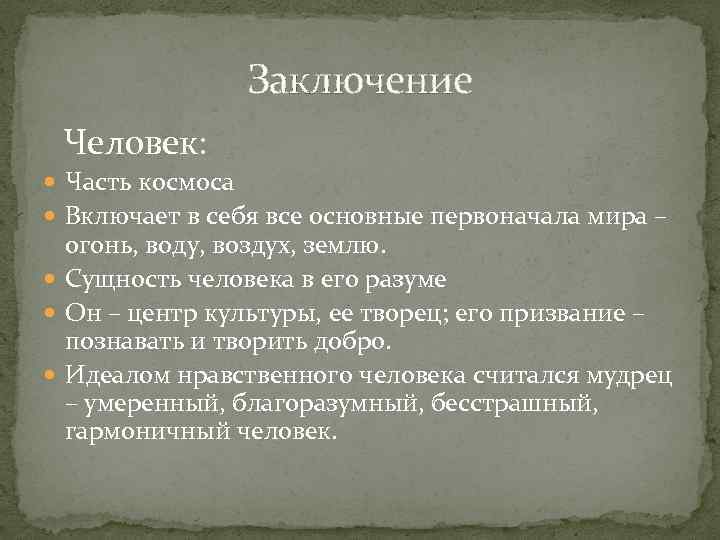 Заключение

Человек:

Часть космоса

Включает в себя все основные первоначала мира – огонь, воду, воздух, землю.

Сущность человека в его разуме

Он – центр культуры, ее творец; его призвание – познавать и творить добро.

Идеалом нравственного человека считался мудрец – умеренный, благоразумный, бесстрашный, гармоничный человек.